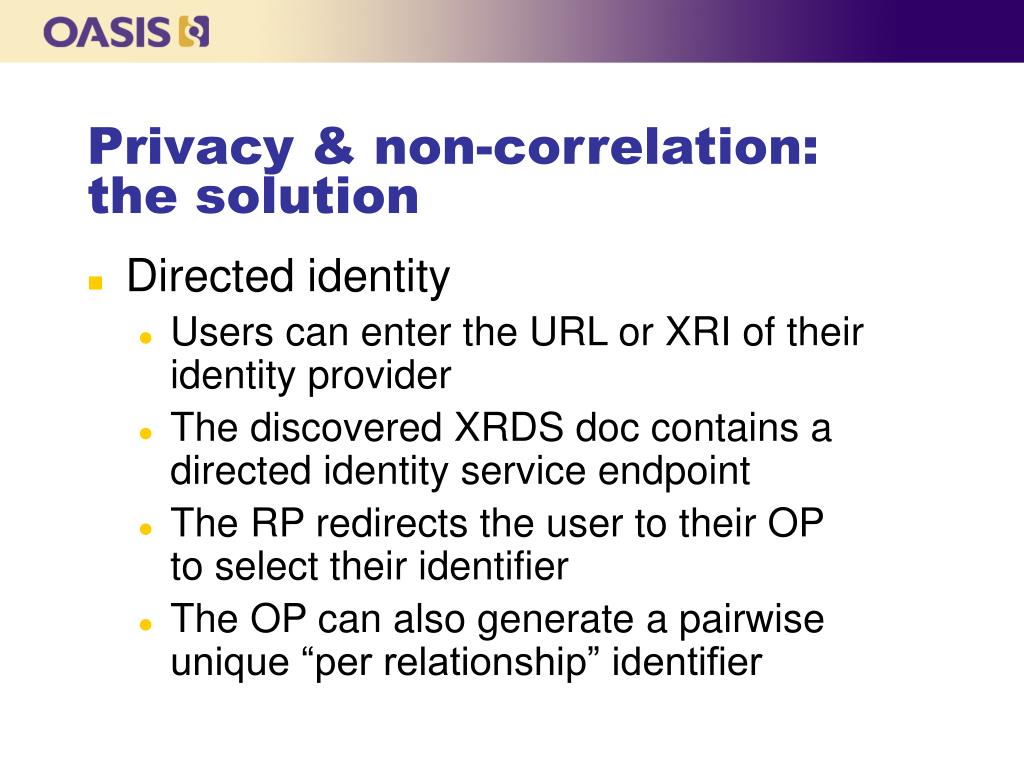 OASIS

Privacy & non-correlation: the solution

Directed identity

Users can enter the URL or XRI of their identity provider

The discovered XRDS doc contains a directed identity service endpoint

The RP redirects the user to their OP to select their identifier

The OP can also generate a pairwise unique “per relationship” identifier